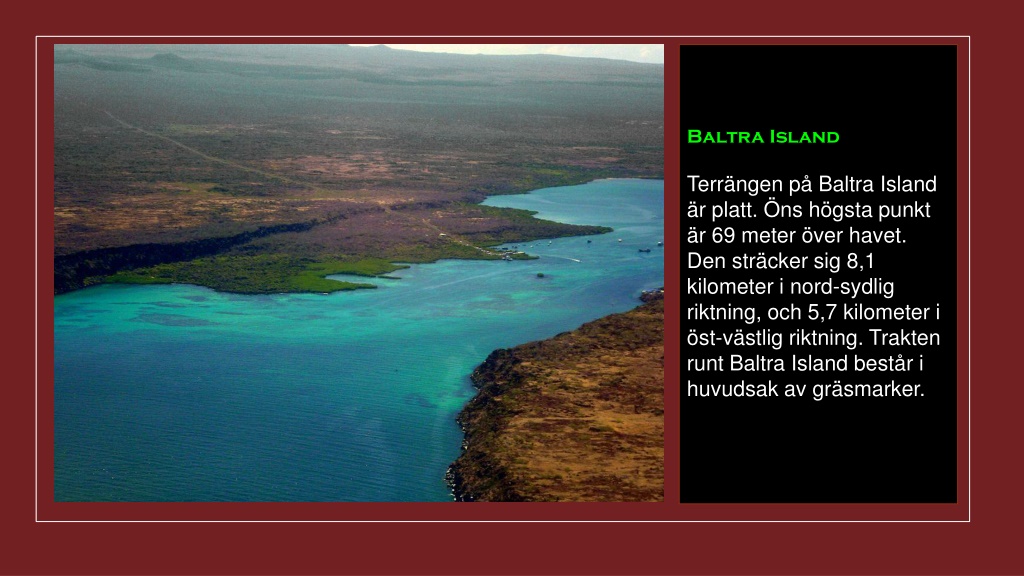 Baltra Island

Terrängen på Baltra Island är platt. Öns högsta punkt är 69 meter över havet. Den sträcker sig 8,1 kilometer i nord-sydlig riktning, och 5,7 kilometer i öst-västlig riktning. Trakten runt Baltra Island består i huvudsak av gräsmarker.